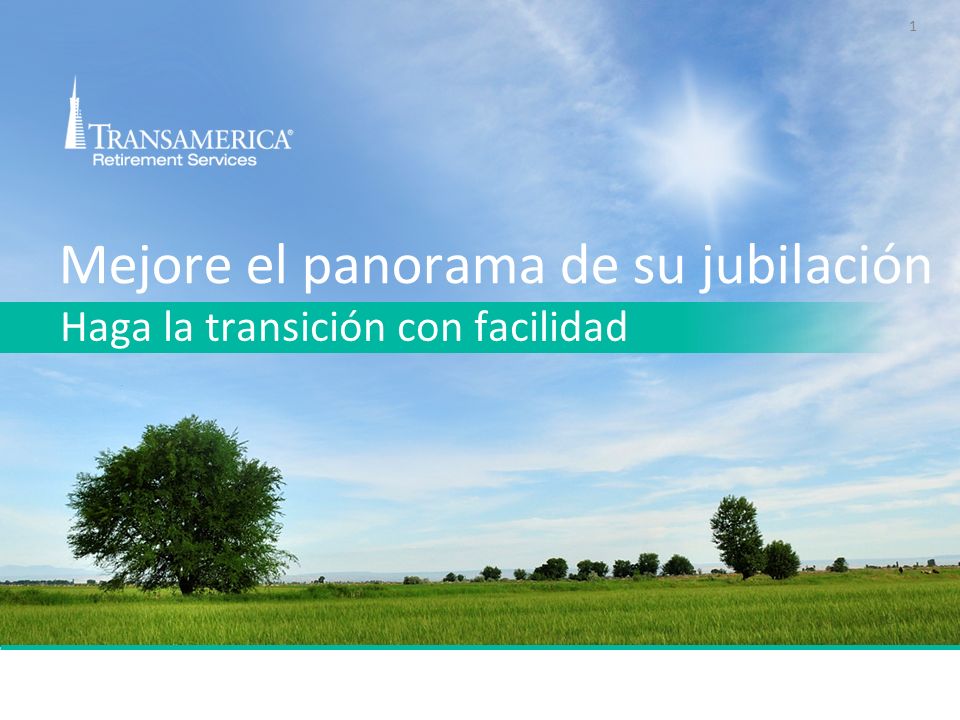 1

TRANSAMERICA®
Retirement Services

Mejore el panorama de su jubilación

Haga la transición con facilidad